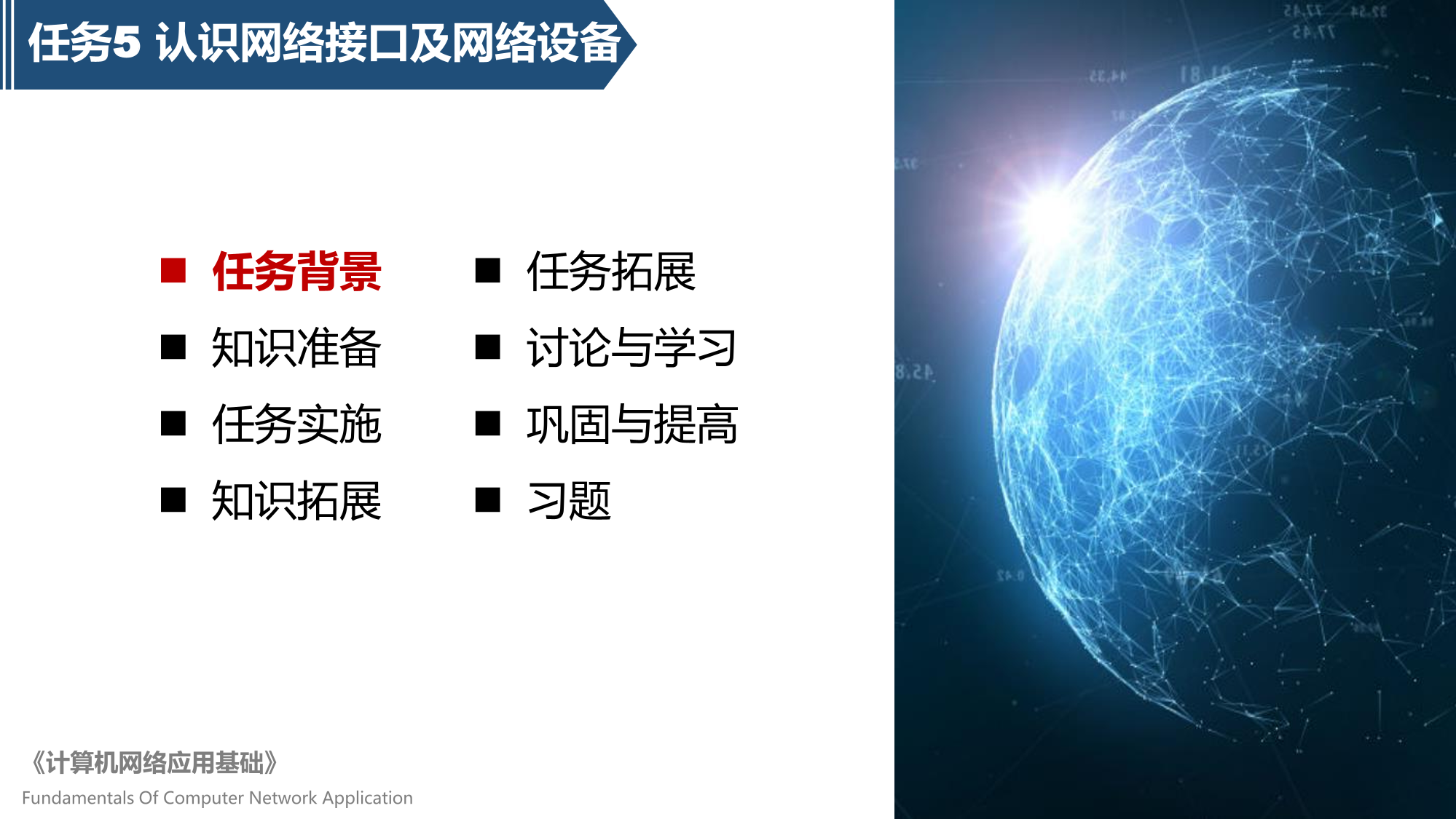 任务5 认识网络接口及网络设备

■ 任务背景
■ 知识准备
■ 任务实施
■ 知识拓展

■ 任务拓展
■ 讨论与学习
■ 巩固与提高
■ 习题

《计算机网络应用基础》
Fundamentals Of Computer Network Application